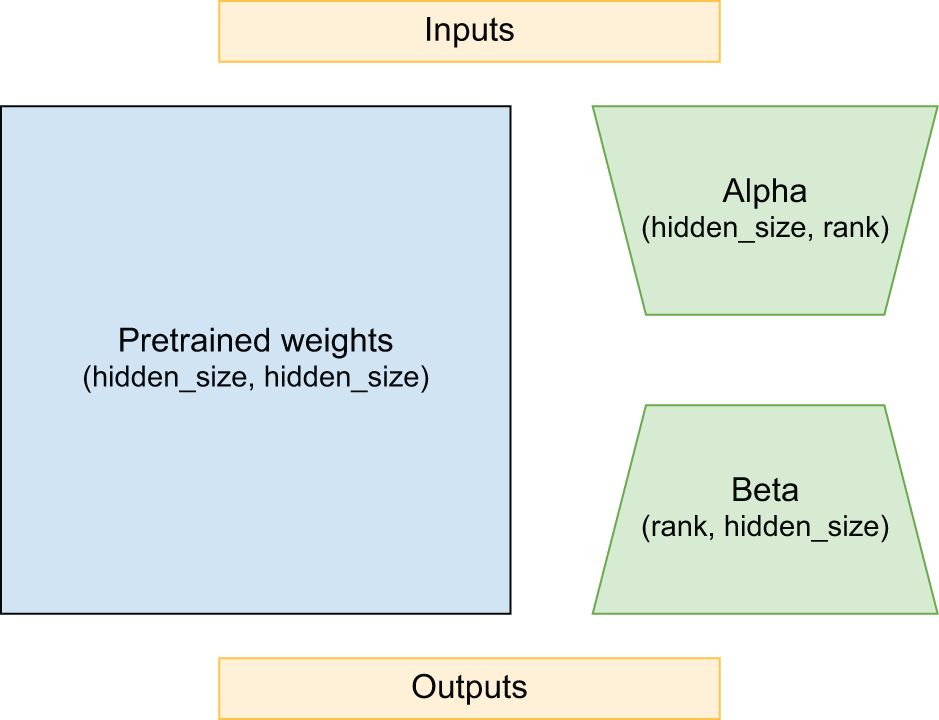 Inputs

Pretrained weights
(hidden_size, hidden_size)

Alpha
(hidden_size, rank)

Beta
(rank, hidden_size)

Outputs